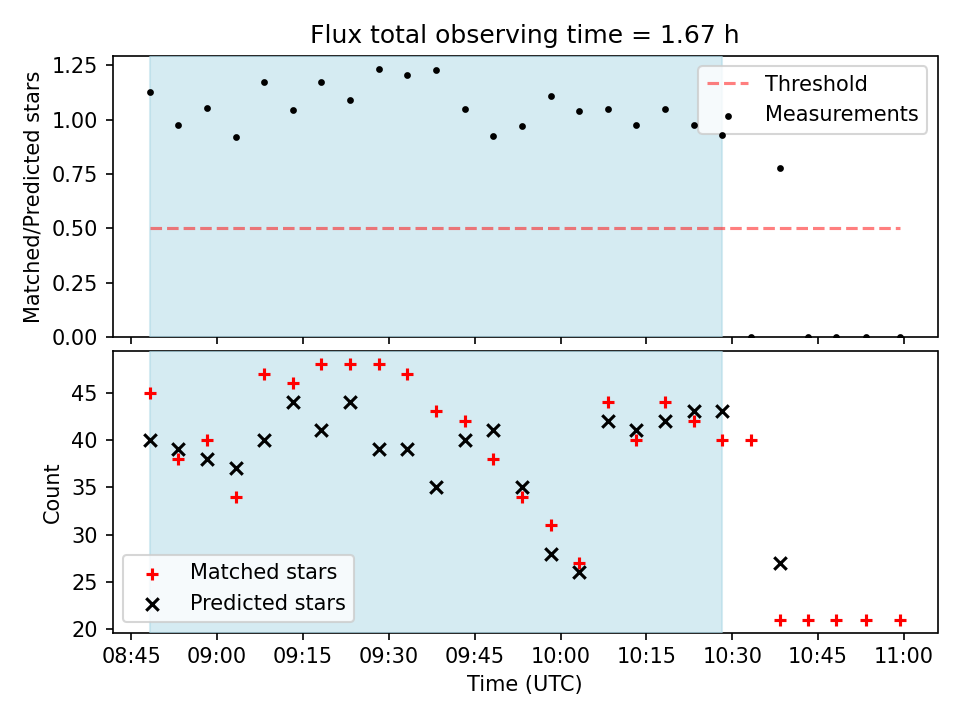 Flux total observing time = 1.67 h

Matched/Predicted stars

1.25
1.00
0.75
0.50
0.25
0.00

Threshold
Measurements

Count

45
40
35
30
25
20

Matched stars
Predicted stars

08:45 09:00 09:15 09:30 09:45 10:00 10:15 10:30 10:45 11:00

Time (UTC)